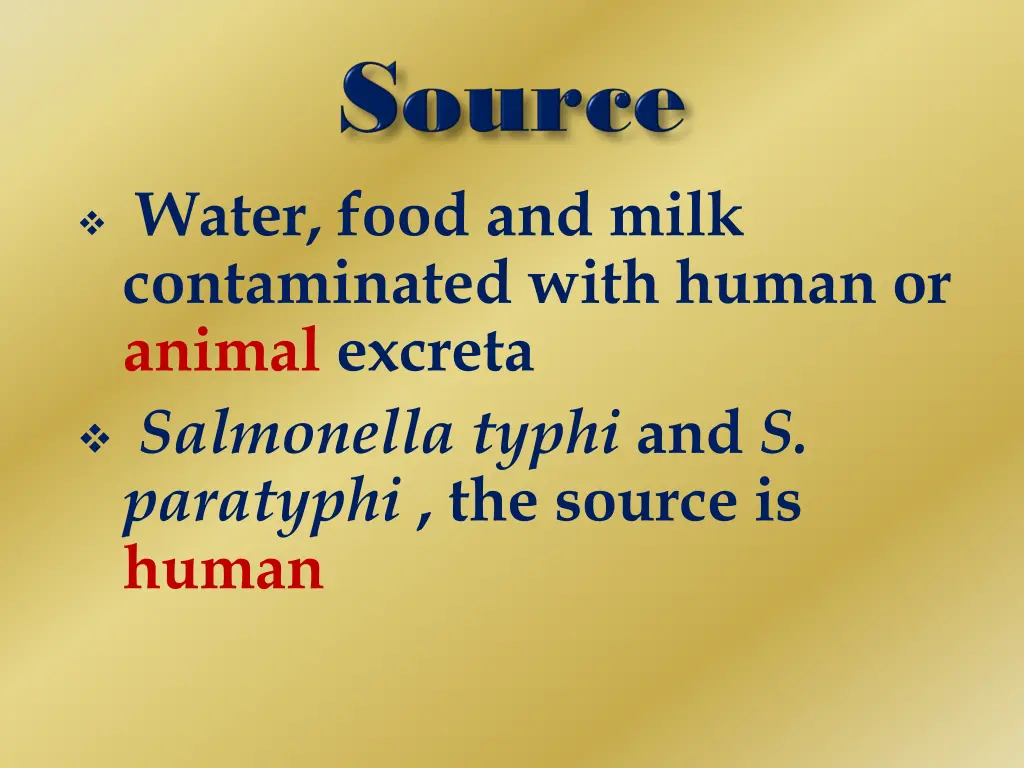 Source

❖ Water, food and milk contaminated with human or animal excreta

❖ Salmonella typhi and S. paratyphi , the source is human